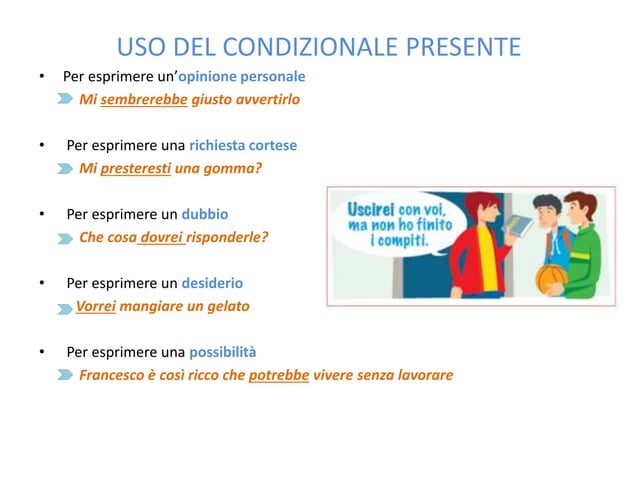 USO DEL CONDIZIONALE PRESENTE

• Per esprimere un'opinione personale
Mi sembrerebbe giusto avvertirlo

• Per esprimere una richiesta cortese
Mi presteresti una gomma?

• Per esprimere un dubbio
Che cosa dovrei risponderle?

• Per esprimere un desiderio
Vorrei mangiare un gelato

• Per esprimere una possibilità
Francesco è così ricco che potrebbe vivere senza lavorare

Uscirei con voi, ma non ho finito i compiti.